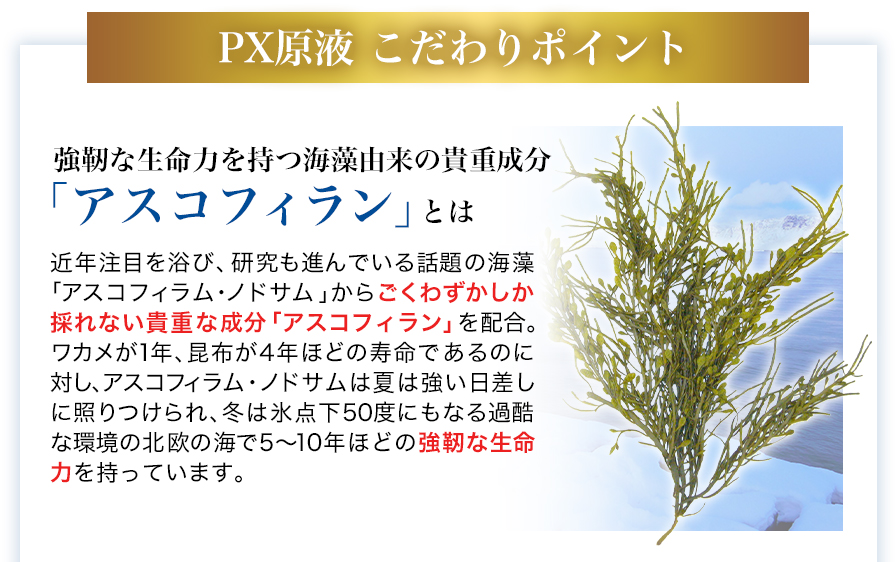 PX原液 こだわりポイント

強靭な生命力を持つ海藻由来の貴重成分
「アスコフィラン」とは

近年注目を浴び、研究も進んでいる話題の海藻「アスコフィラム・ノドサム」からごくわずかしか採れない貴重な成分「アスコフィラン」を配合。ワカメが1年、昆布が4年ほどの寿命であるのに対し、アスコフィラム・ノドサムは夏は強い日差しに照りつけられ、冬は氷点下50度にもなる過酷な環境の北欧の海で5〜10年ほどの強靭な生命力を持っています。